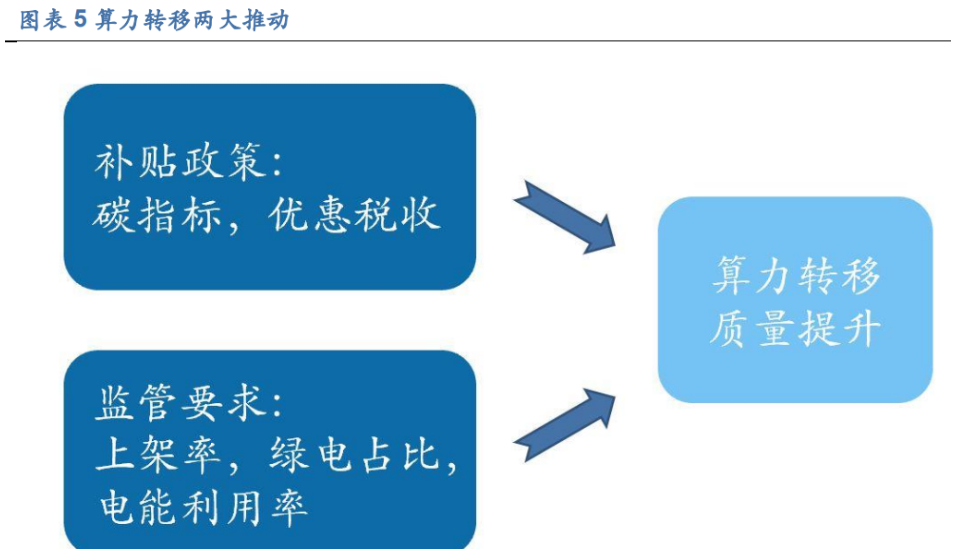 图表 5 算力转移两大推动

补贴政策：
碳指标，优惠税收

监管要求：
上架率，绿电占比，
电能利用率

算力转移
质量提升